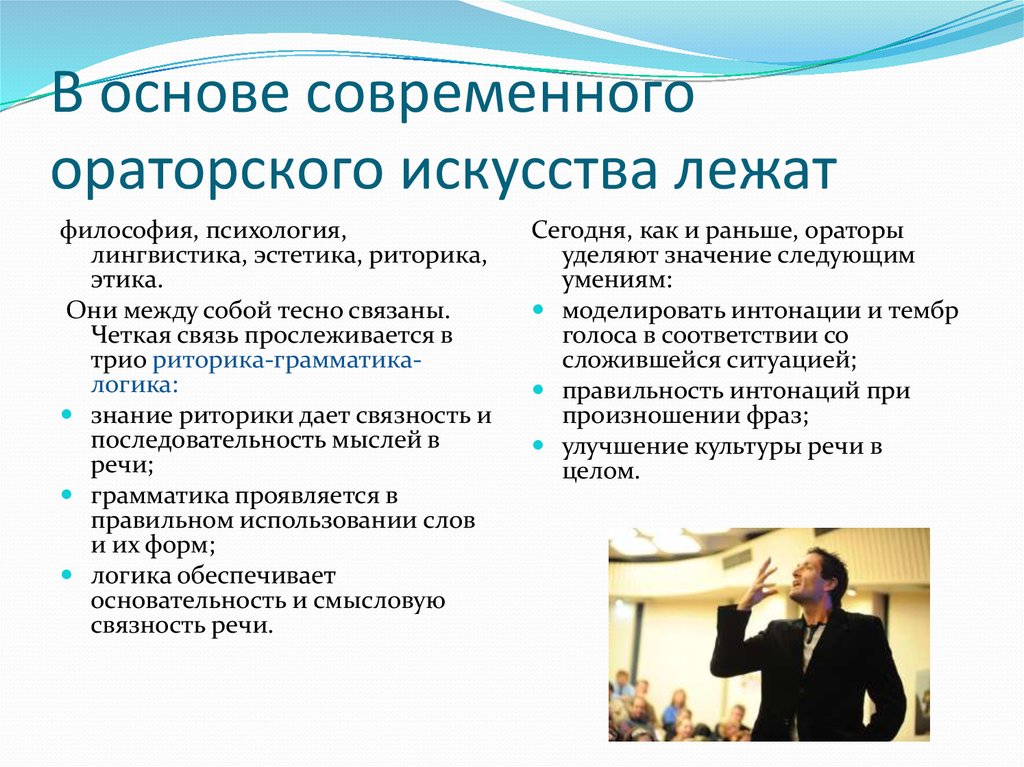 В основе современного ораторского искусства лежат

философия, психология, лингвистика, эстетика, риторика, этика.

Они между собой тесно связаны. Четкая связь прослеживается в трио риторика-грамматика-логика:

- знание риторики дает связность и последовательность мыслей в речи;
- грамматика проявляется в правильном использовании слов и их форм;
- логика обеспечивает основательность и смысловую связность речи.

Сегодня, как и раньше, ораторы уделяют значение следующим умениям:

- моделировать интонации и тембр голоса в соответствии со сложившейся ситуацией;
- правильность интонаций при произношении фраз;
- улучшение культуры речи в целом.